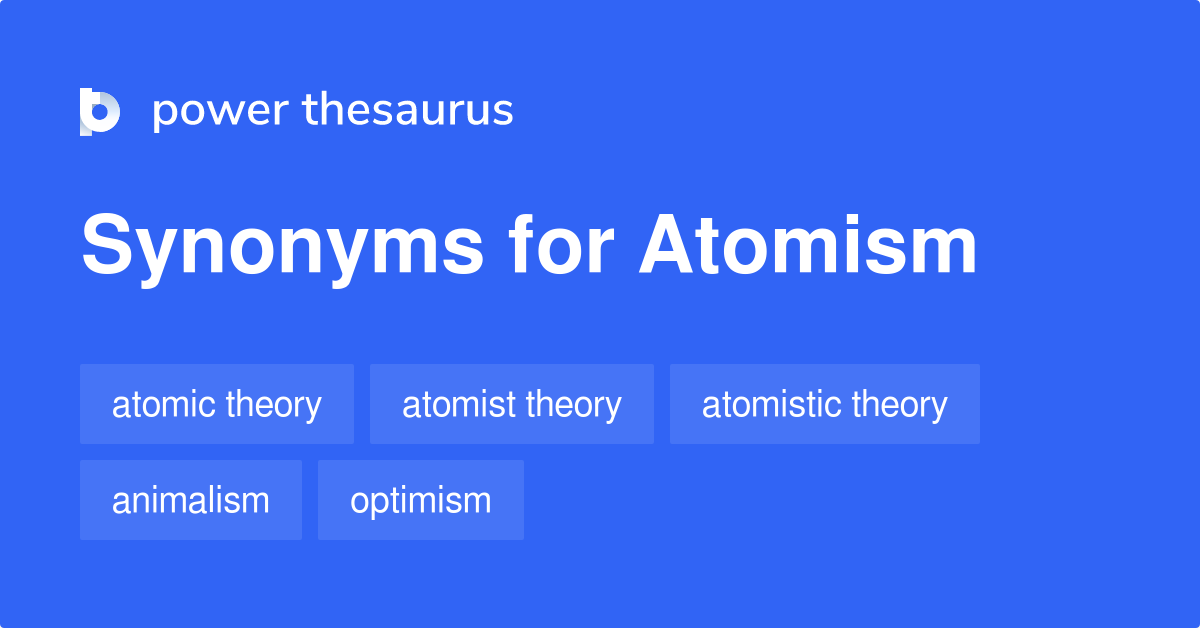 power thesaurus

Synonyms for Atomism

atomic theory
atomist theory
atomistic theory
animalism
optimism